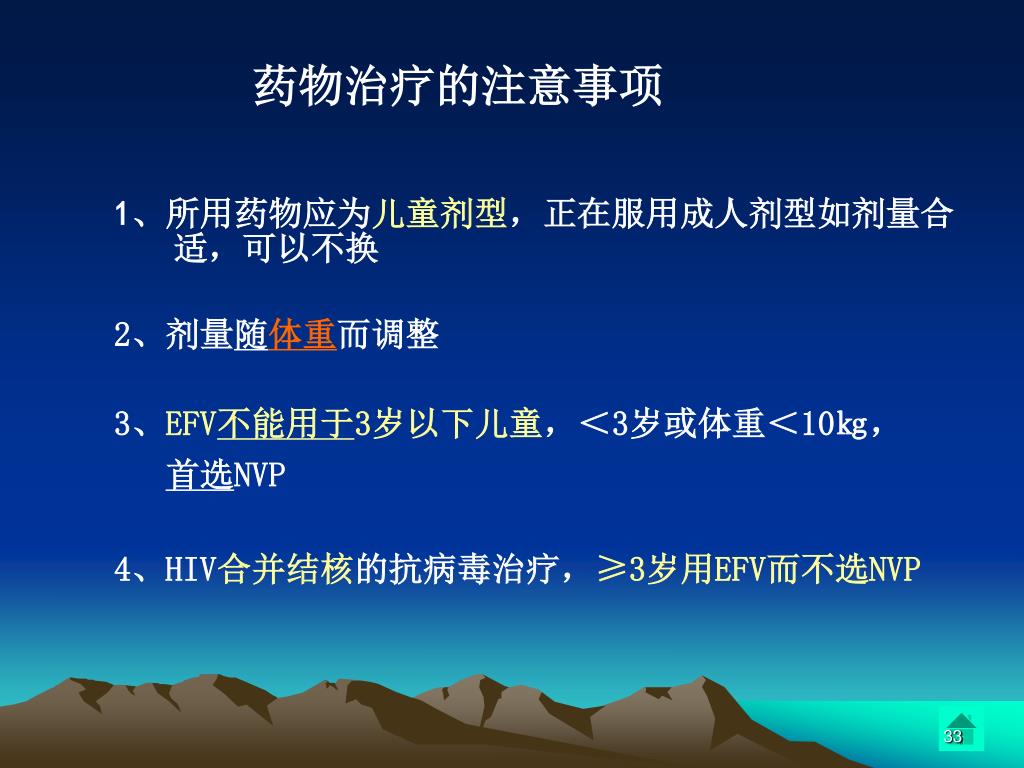 药物治疗的注意事项

1、所用药物应为儿童剂型，正在服用成人剂型如剂量合适，可以不换

2、剂量随体重而调整

3、EFV不能用于3岁以下儿童，＜3岁或体重＜10kg，首选NVP

4、HIV合并结核的抗病毒治疗，≥3岁用EFV而不选NVP

33